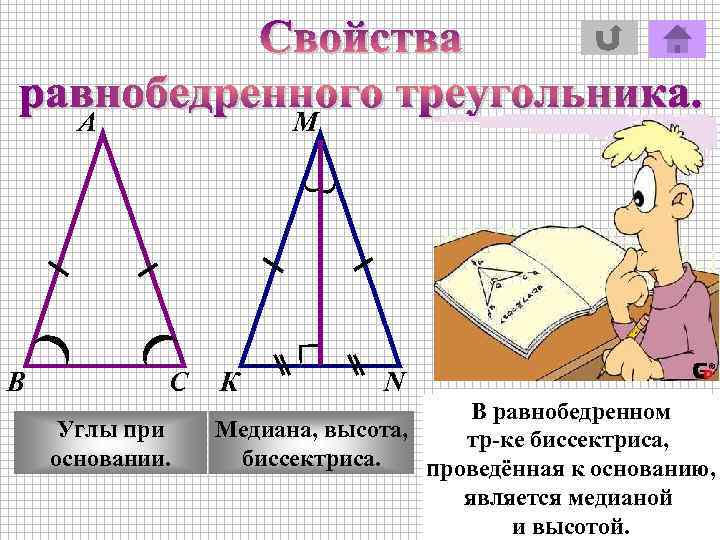 Свойства равнобедренного треугольника.

A

B

C

M

K

N

Углы при основании.

Медиана, высота, биссектриса.

В равнобедренном тр-ке биссектриса, проведённая к основанию, является медианой и высотой.